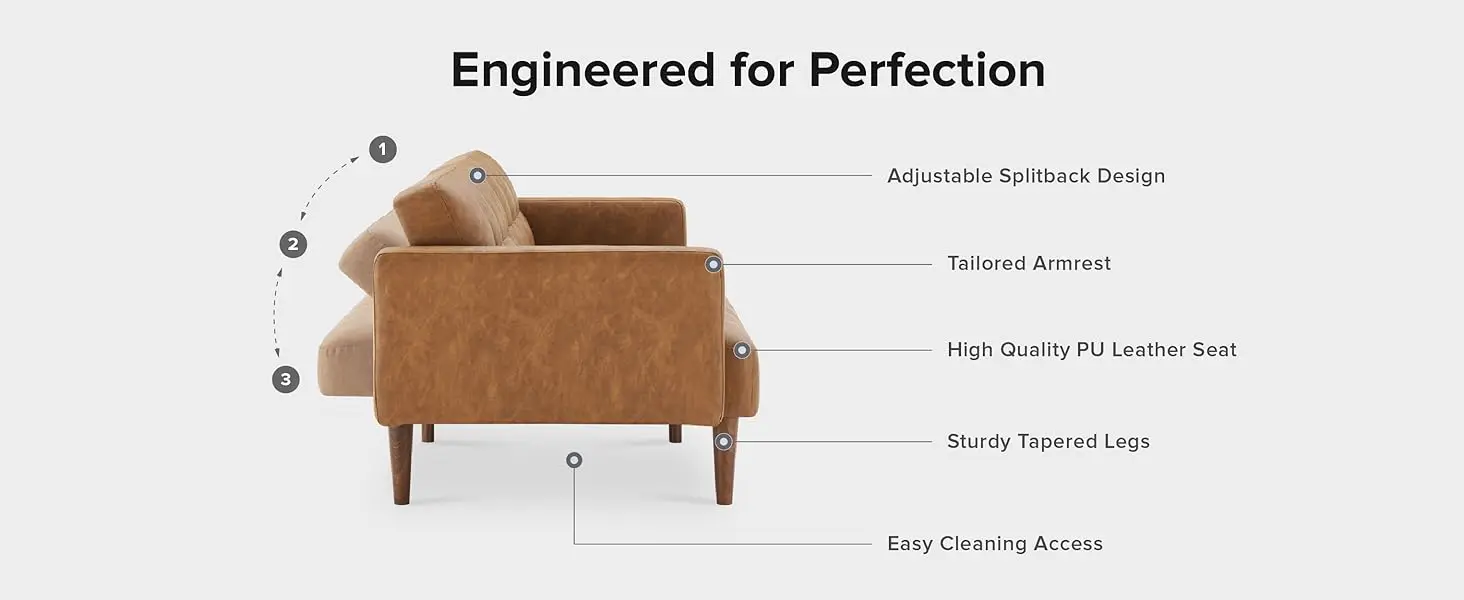 Engineered for Perfection

1

2

3

Adjustable Splitback Design

Tailored Armrest

High Quality PU Leather Seat

Sturdy Tapered Legs

Easy Cleaning Access